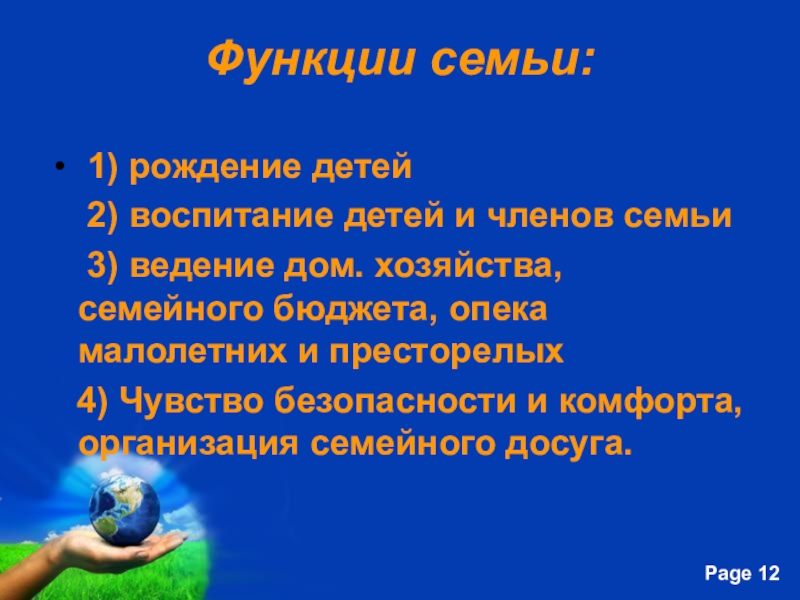 Функции семьи:

• 1) рождение детей

2) воспитание детей и членов семьи

3) ведение дом. хозяйства, семейного бюджета, опека малолетних и престорелых

4) Чувство безопасности и комфорта, организация семейного досуга.

Page 12